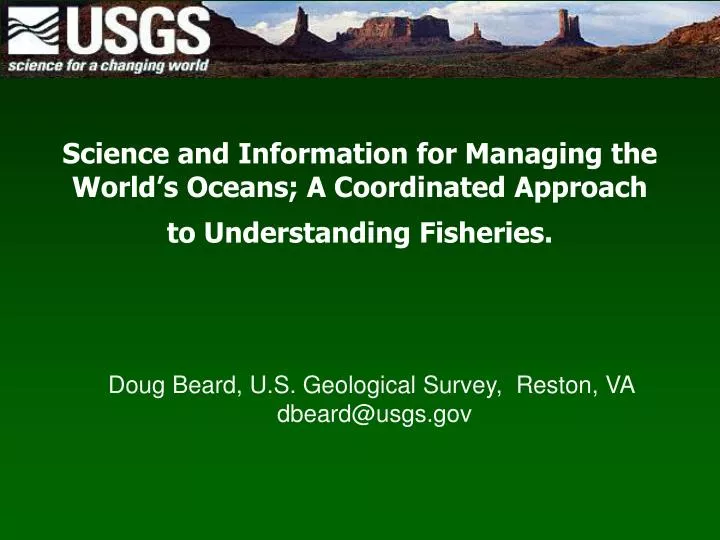 USGS
science for a changing world

Science and Information for Managing the World's Oceans; A Coordinated Approach to Understanding Fisheries.

Doug Beard, U.S. Geological Survey, Reston, VA
dbeard@usgs.gov